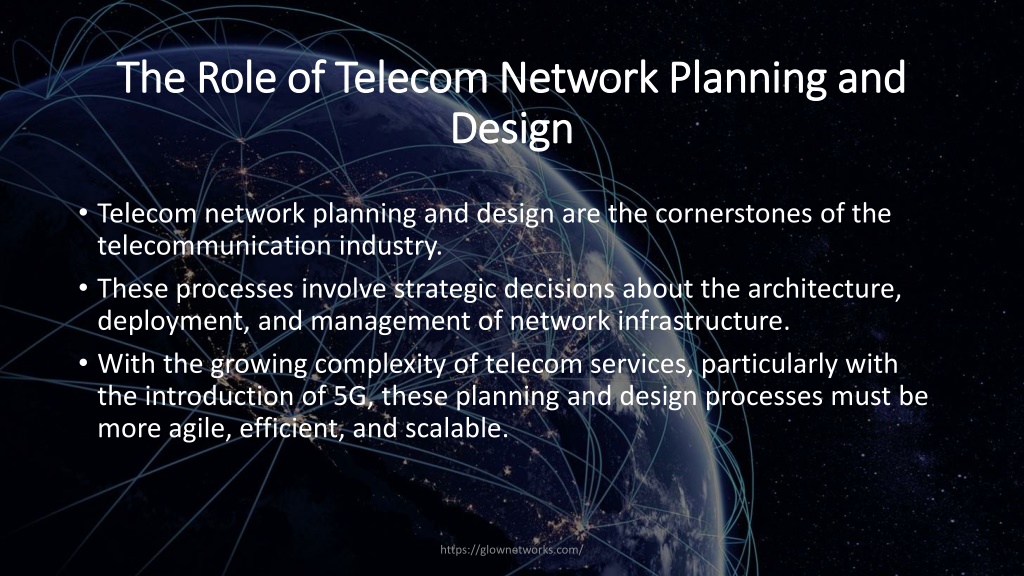 The Role of Telecom Network Planning and Design

• Telecom network planning and design are the cornerstones of the telecommunication industry.

• These processes involve strategic decisions about the architecture, deployment, and management of network infrastructure.

• With the growing complexity of telecom services, particularly with the introduction of 5G, these planning and design processes must be more agile, efficient, and scalable.

https://glownetworks.com/